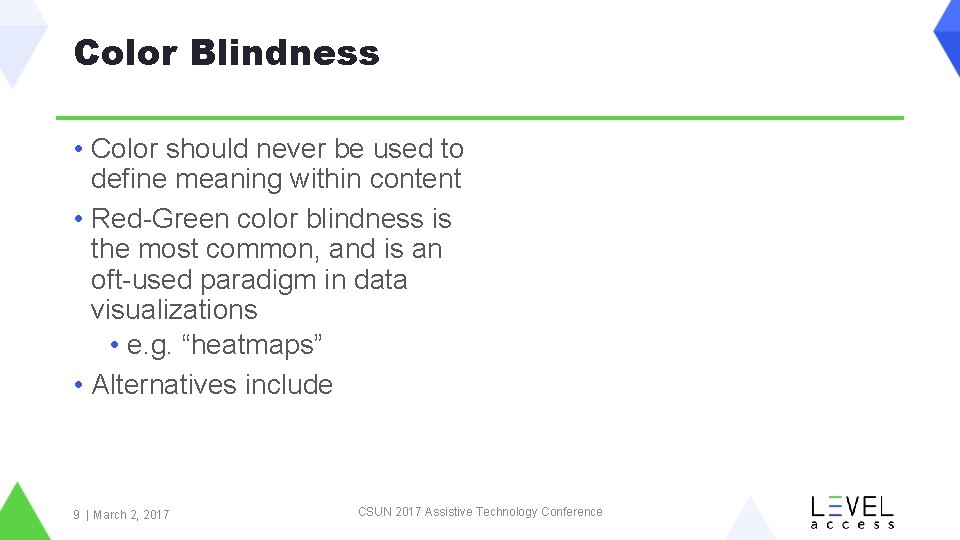 Color Blindness

• Color should never be used to define meaning within content
• Red-Green color blindness is the most common, and is an oft-used paradigm in data visualizations
• e.g. “heatmaps”
• Alternatives include

9 | March 2, 2017

CSUN 2017 Assistive Technology Conference

LEVEL access